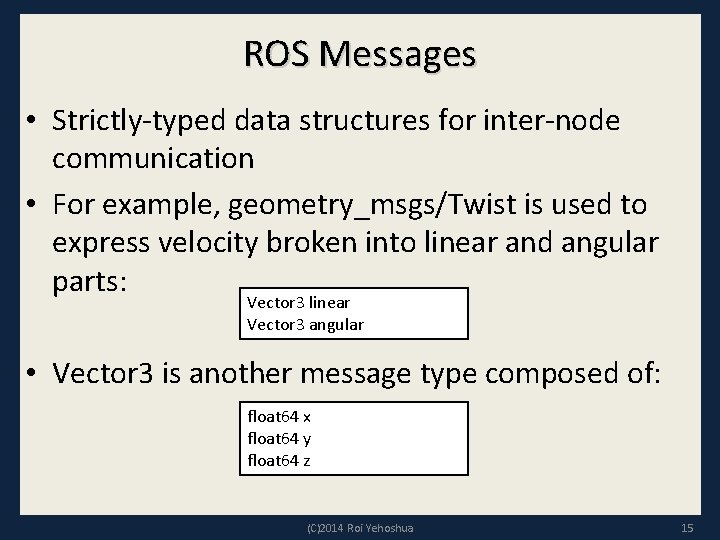 ROS Messages

• Strictly-typed data structures for inter-node communication

• For example, geometry_msgs/Twist is used to express velocity broken into linear and angular parts:

Vector3 linear
Vector3 angular

• Vector3 is another message type composed of:

float64 x
float64 y
float64 z

(C)2014 Roi Yehoshua

15